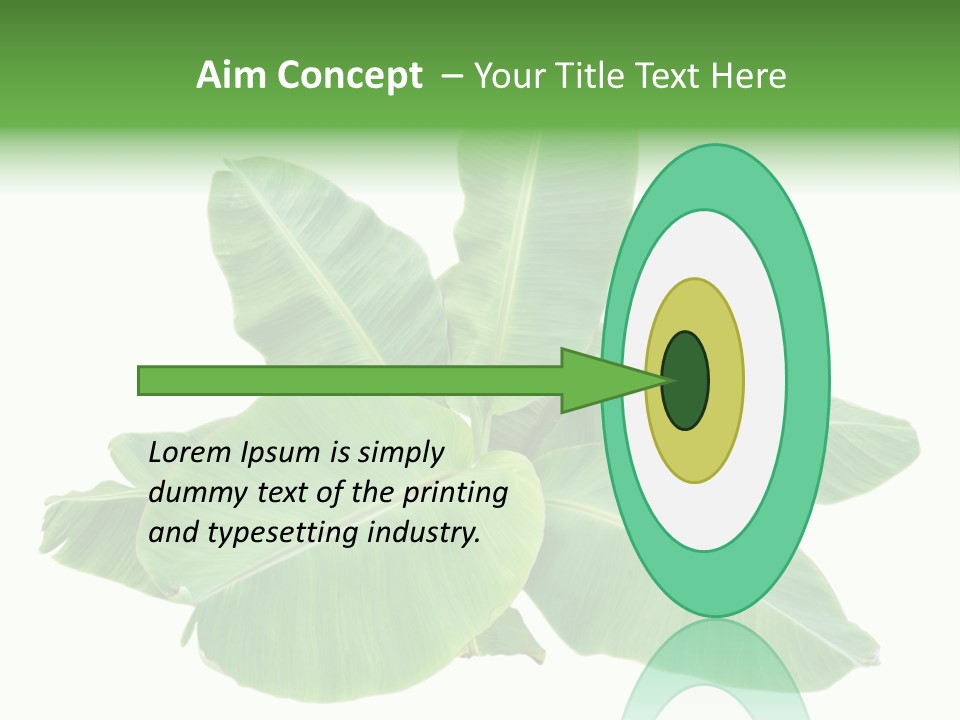 Aim Concept – Your Title Text Here

Lorem Ipsum is simply dummy text of the printing and typesetting industry.